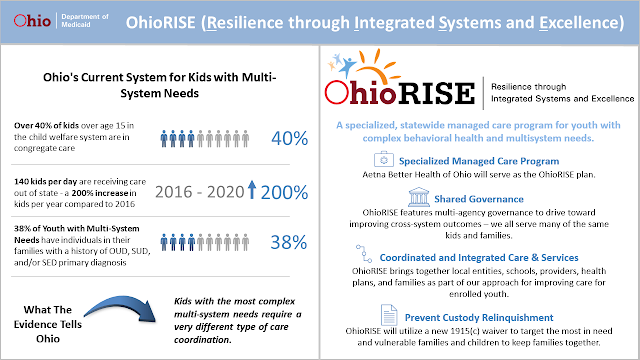 Ohio | Department of Medicaid

OhioRISE (Resilience through Integrated Systems and Excellence)

Ohio's Current System for Kids with Multi-System Needs

Over 40% of kids over age 15 in the child welfare system are in congregate care

40%

140 kids per day are receiving care out of state - a 200% increase in kids per year compared to 2016

2016 - 2020 200%

38% of Youth with Multi-System Needs have individuals in their families with a history of OUD, SUD, and/or SED primary diagnosis

38%

What The Evidence Tells Ohio

Kids with the most complex multi-system needs require a very different type of care coordination.

OhioRISE | Resilience through Integrated Systems and Excellence

A specialized, statewide managed care program for youth with complex behavioral health and multisystem needs.

Specialized Managed Care Program
Aetna Better Health of Ohio will serve as the OhioRISE plan.

Shared Governance
OhioRISE features multi-agency governance to drive toward improving cross-system outcomes – we all serve many of the same kids and families.

Coordinated and Integrated Care & Services
OhioRISE brings together local entities, schools, providers, health plans, and families as part of our approach for improving care for enrolled youth.

Prevent Custody Relinquishment
OhioRISE will utilize a new 1915(c) waiver to target the most in need and vulnerable families and children to keep families together.